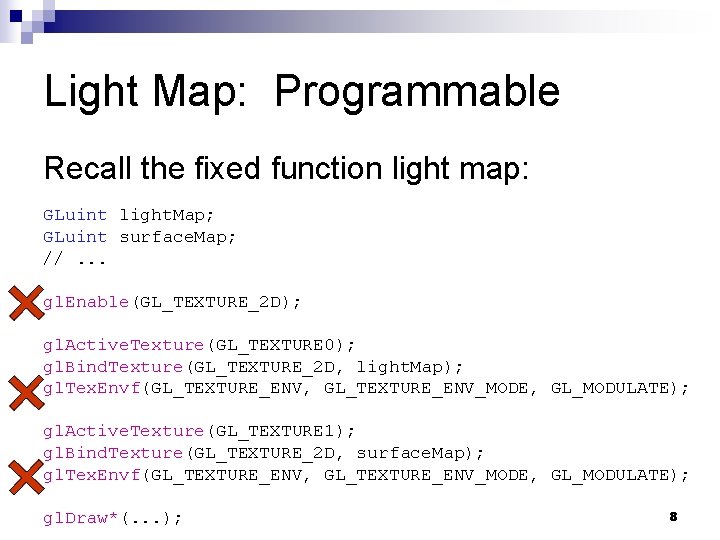 Light Map:  Programmable

Recall the fixed function light map:

GLuint lightMap;
GLuint surfaceMap;
// ...

glEnable(GL_TEXTURE_2D);

glActiveTexture(GL_TEXTURE0);
glBindTexture(GL_TEXTURE_2D, lightMap);
glTexEnvf(GL_TEXTURE_ENV, GL_TEXTURE_ENV_MODE, GL_MODULATE);

glActiveTexture(GL_TEXTURE1);
glBindTexture(GL_TEXTURE_2D, surfaceMap);
glTexEnvf(GL_TEXTURE_ENV, GL_TEXTURE_ENV_MODE, GL_MODULATE);

glDraw*(...);

8